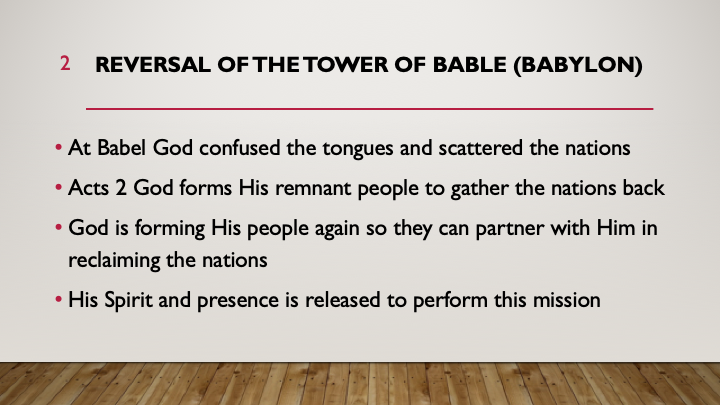 2 REVERSAL OF THE TOWER OF BABLE (BABYLON)

• At Babel God confused the tongues and scattered the nations

• Acts 2 God forms His remnant people to gather the nations back

• God is forming His people again so they can partner with Him in reclaiming the nations

• His Spirit and presence is released to perform this mission